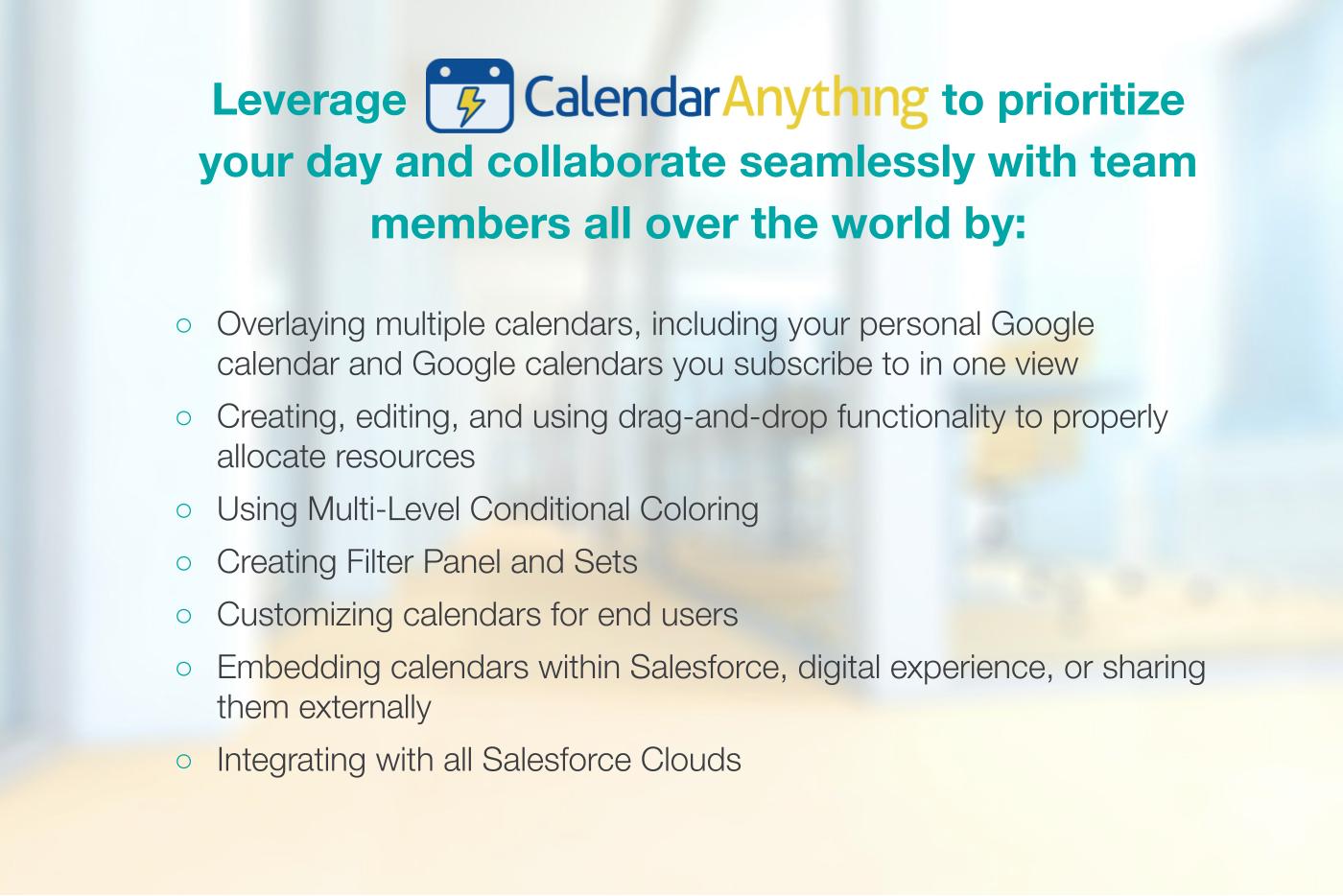 Leverage CalendarAnything to prioritize your day and collaborate seamlessly with team members all over the world by:

○ Overlaying multiple calendars, including your personal Google calendar and Google calendars you subscribe to in one view
○ Creating, editing, and using drag-and-drop functionality to properly allocate resources
○ Using Multi-Level Conditional Coloring
○ Creating Filter Panel and Sets
○ Customizing calendars for end users
○ Embedding calendars within Salesforce, digital experience, or sharing them externally
○ Integrating with all Salesforce Clouds